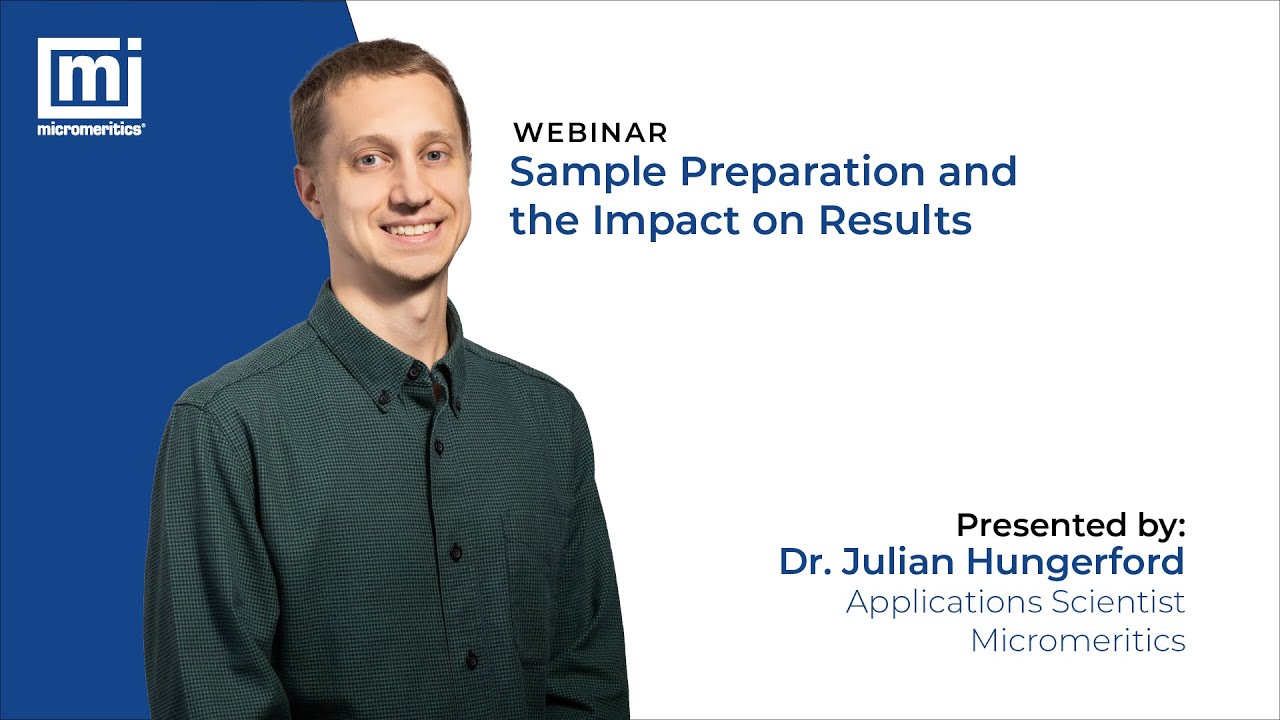 mi
micromeritics®

WEBINAR
Sample Preparation and the Impact on Results

Presented by:
Dr. Julian Hungerford
Applications Scientist
Micromeritics